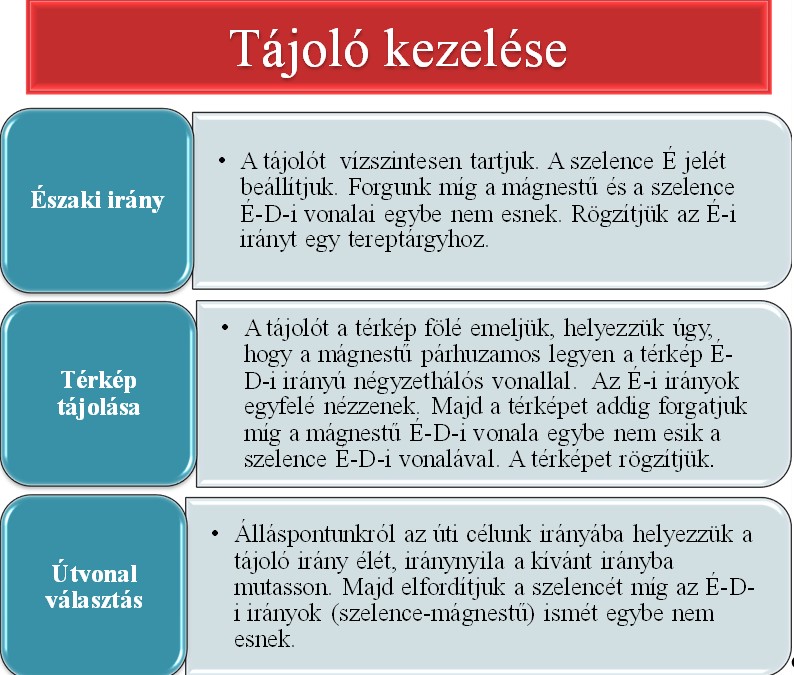 Tájoló kezelése

Északi irány

• A tájolót vízszintesen tartjuk. A szelence É jelét beállítjuk. Forgunk míg a mágnestű és a szelence É-D-i vonalai egybe nem esnek. Rögzítjük az É-i irányt egy tereptárgyhoz.

Térkép tájolása

• A tájolót a térkép fölé emeljük, helyezzük úgy, hogy a mágnestű párhuzamos legyen a térkép É-D-i irányú négyzethálós vonallal. Az É-i irányok egyfelé nézzenek. Majd a térképet addig forgatjuk míg a mágnestű É-D-i vonala egybe nem esik a szelence É-D-i vonalával. A térképet rögzítjük.

Útvonal választás

• Álláspontunkról az úti célunk irányába helyezzük a tájoló irány élét, iránynyila a kívánt irányba mutasson. Majd elfordítjuk a szelencét míg az É-D-i irányok (szelence-mágnestű) ismét egybe nem esnek.